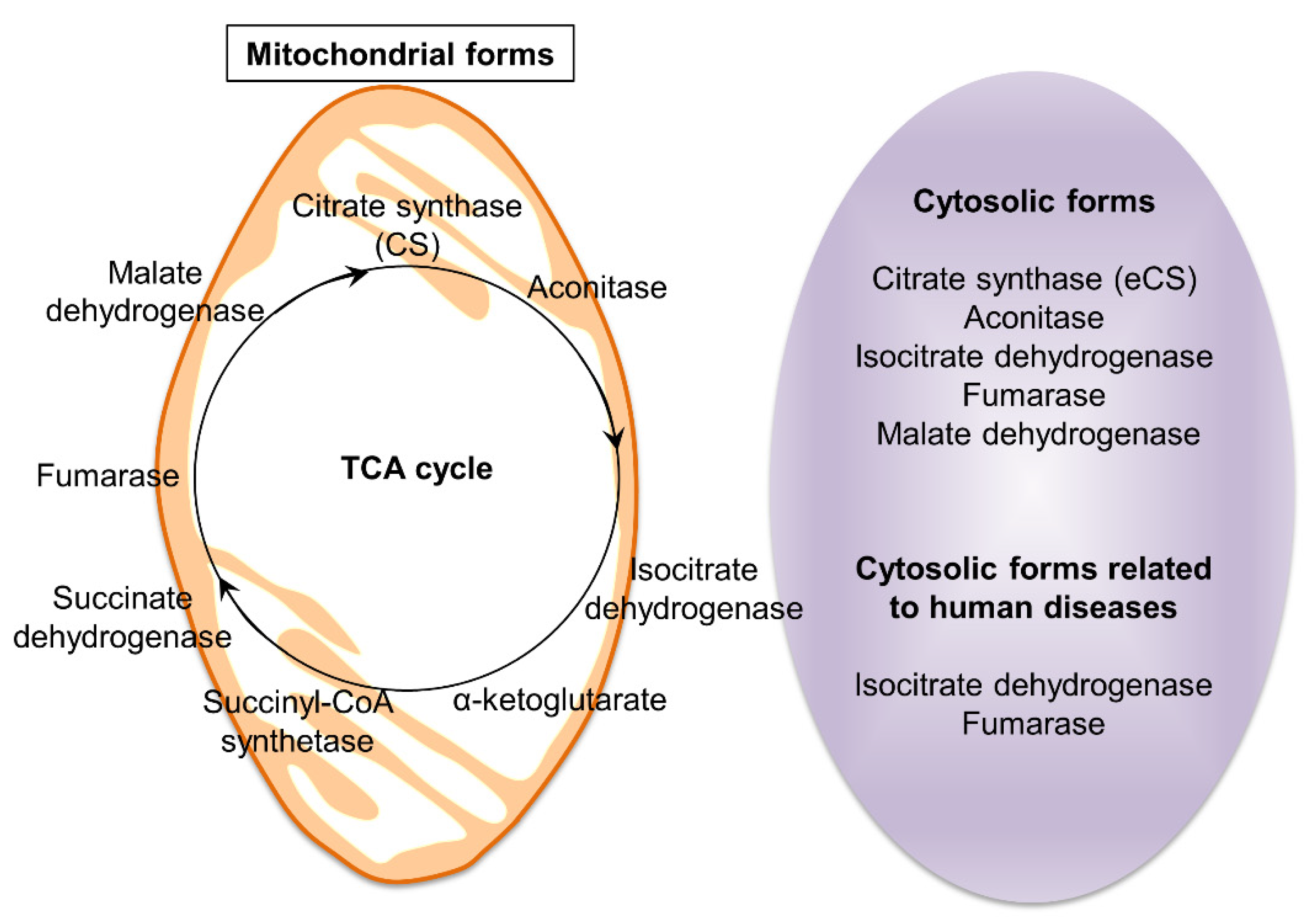 Mitochondrial forms

Citrate synthase (CS)

Aconitase

Isocitrate dehydrogenase

α-ketoglutarate

Succinyl-CoA synthetase

Succinate dehydrogenase

Fumarase

Malate dehydrogenase

TCA cycle

Cytosolic forms

Citrate synthase (eCS)
Aconitase
Isocitrate dehydrogenase
Fumarase
Malate dehydrogenase

Cytosolic forms related to human diseases

Isocitrate dehydrogenase
Fumarase